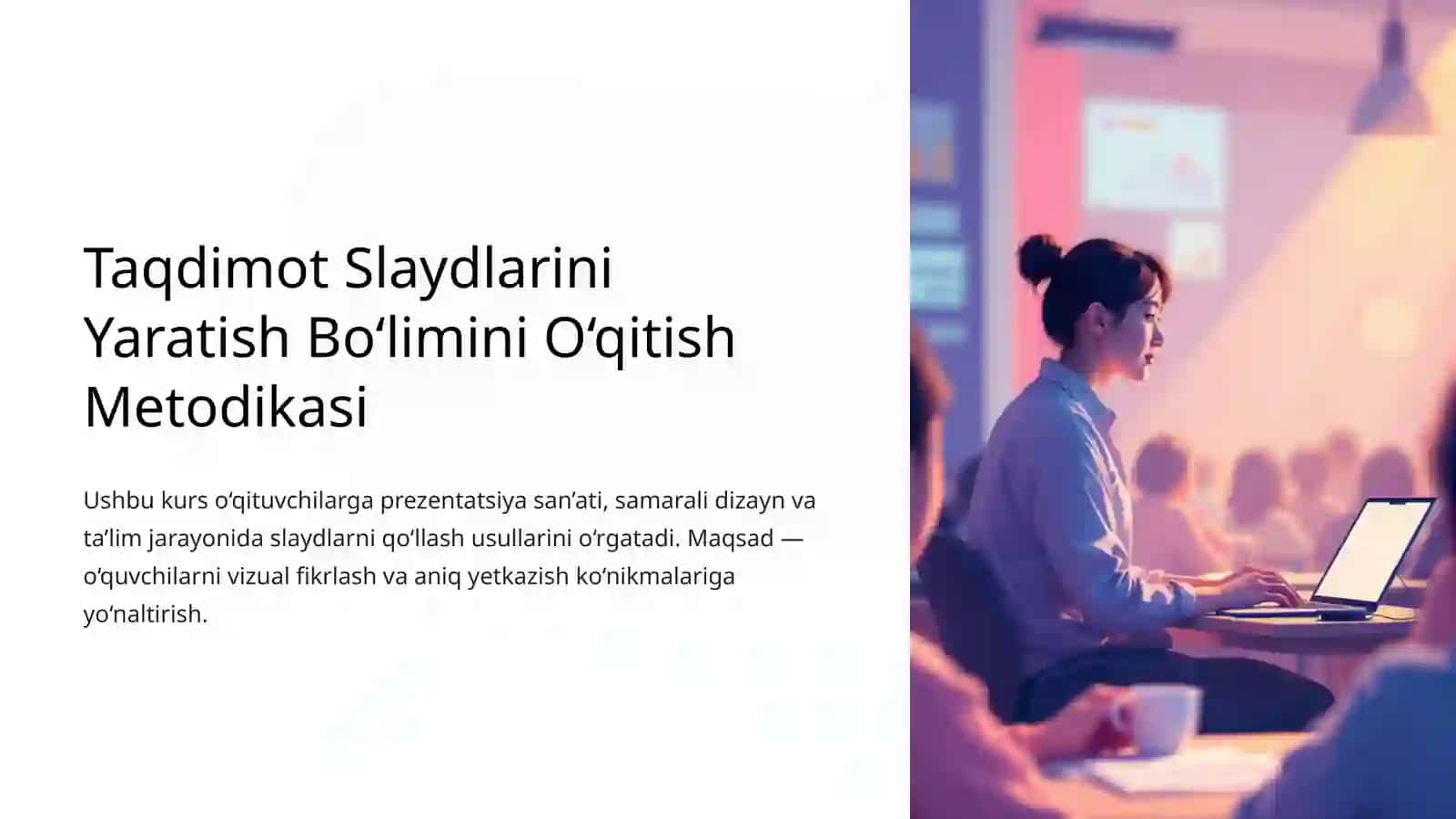 Taqdimot Slaydlarini Yaratish Bo‘limini O‘qitish Metodikasi

Ushbu kurs o‘qituvchilarga prezentatsiya san’ati, samarali dizayn va ta’lim jarayonida slaydlarni qo‘llash usullarini o‘rgatadi. Maqsad — o‘quvchilarni vizual fikrlash va aniq yetkazish ko‘nikmalariga yo‘naltirish.